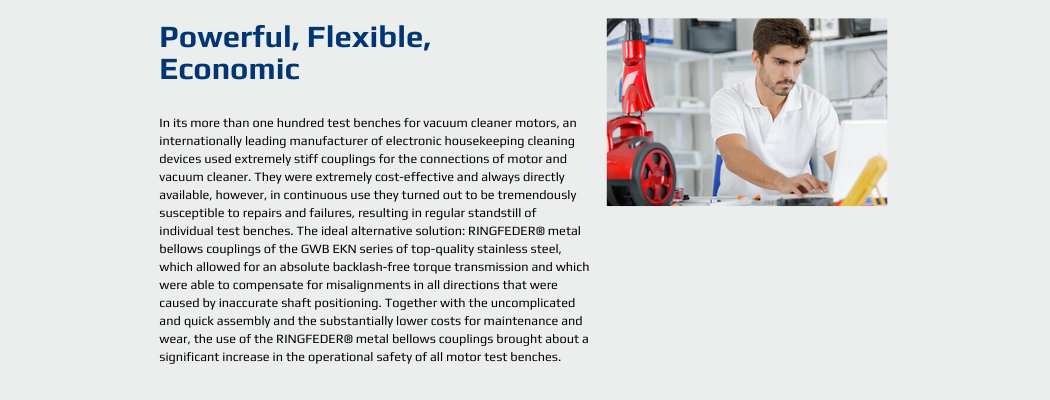 Powerful, Flexible, Economic

In its more than one hundred test benches for vacuum cleaner motors, an internationally leading manufacturer of electronic housekeeping cleaning devices used extremely stiff couplings for the connections of motor and vacuum cleaner. They were extremely cost-effective and always directly available, however, in continuous use they turned out to be tremendously susceptible to repairs and failures, resulting in regular standstill of individual test benches. The ideal alternative solution: RINGFEDER® metal bellows couplings of the GWB EKN series of top-quality stainless steel, which allowed for an absolute backlash-free torque transmission and which were able to compensate for misalignments in all directions that were caused by inaccurate shaft positioning. Together with the uncomplicated and quick assembly and the substantially lower costs for maintenance and wear, the use of the RINGFEDER® metal bellows couplings brought about a significant increase in the operational safety of all motor test benches.